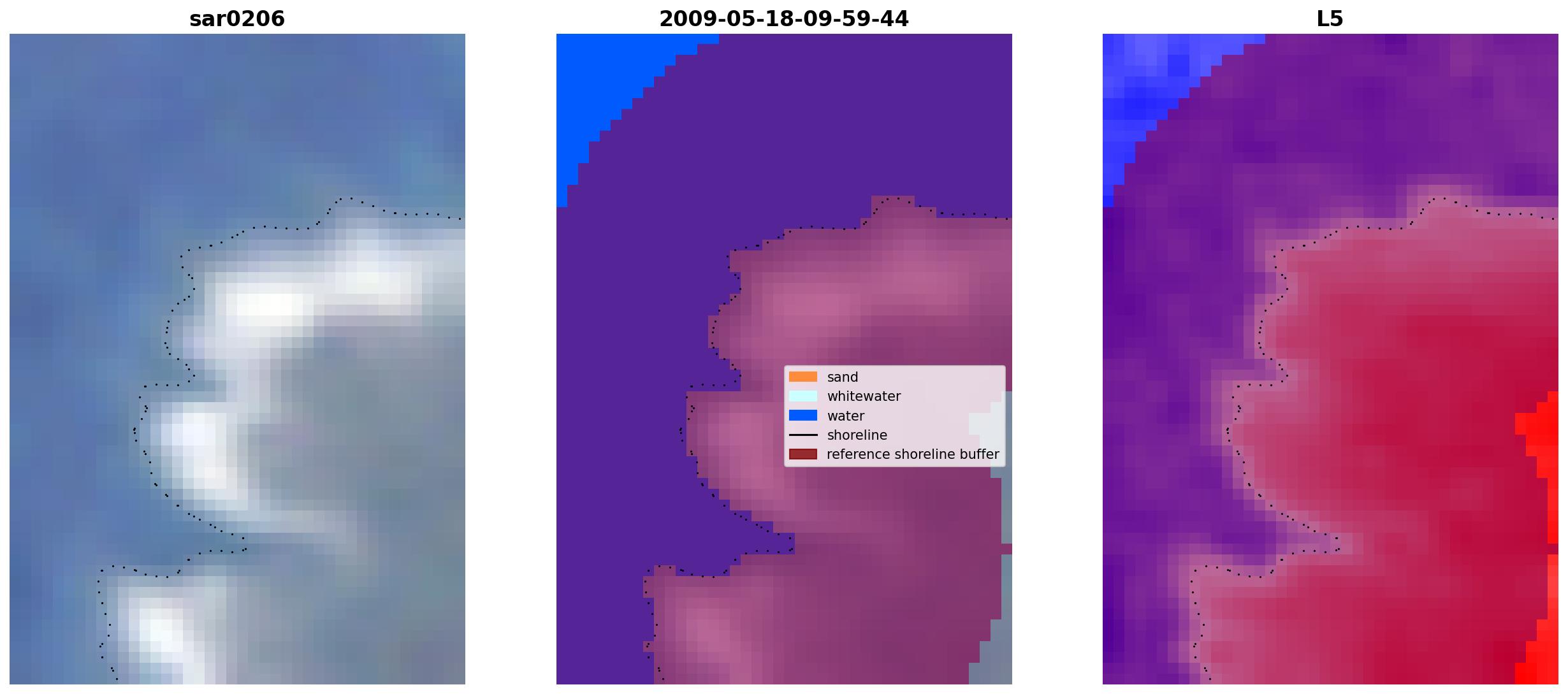 sar0206

2009-05-18-09-59-44

sand
whitewater
water
shoreline
reference shoreline buffer

L5